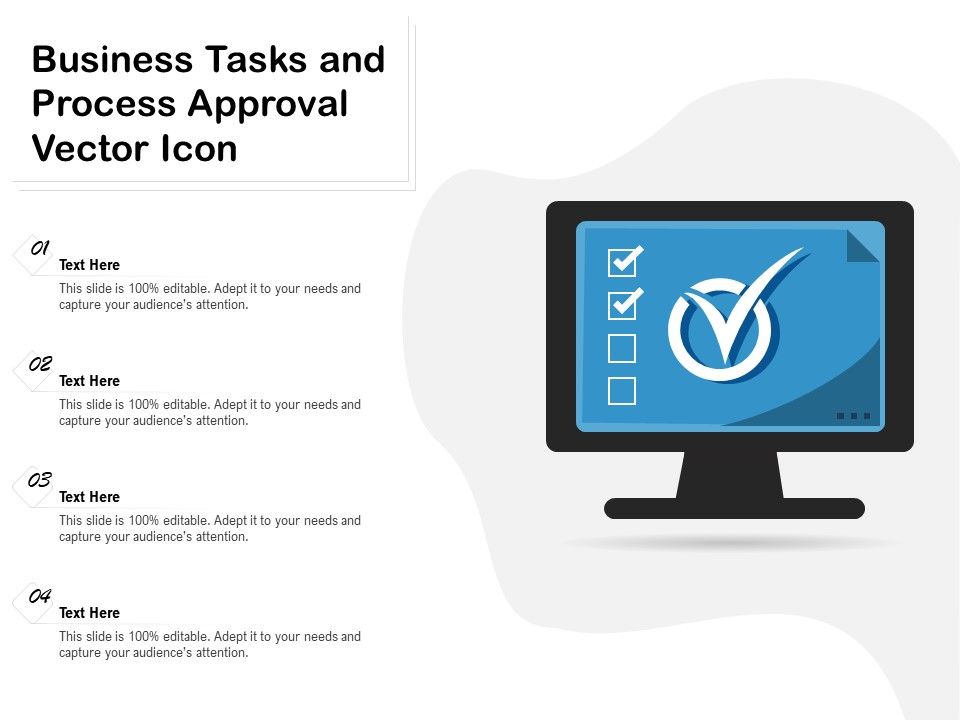 Business Tasks and Process Approval Vector Icon

01
Text Here
This slide is 100% editable. Adept it to your needs and capture your audience's attention.

02
Text Here
This slide is 100% editable. Adept it to your needs and capture your audience's attention.

03
Text Here
This slide is 100% editable. Adept it to your needs and capture your audience's attention.

04
Text Here
This slide is 100% editable. Adept it to your needs and capture your audience's attention.